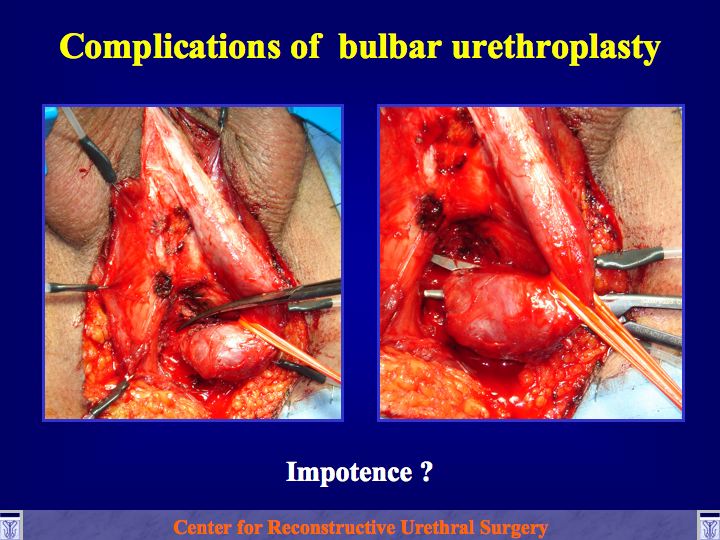 Complications of  bulbar urethroplasty

Impotence ?

Center for Reconstructive Urethral Surgery